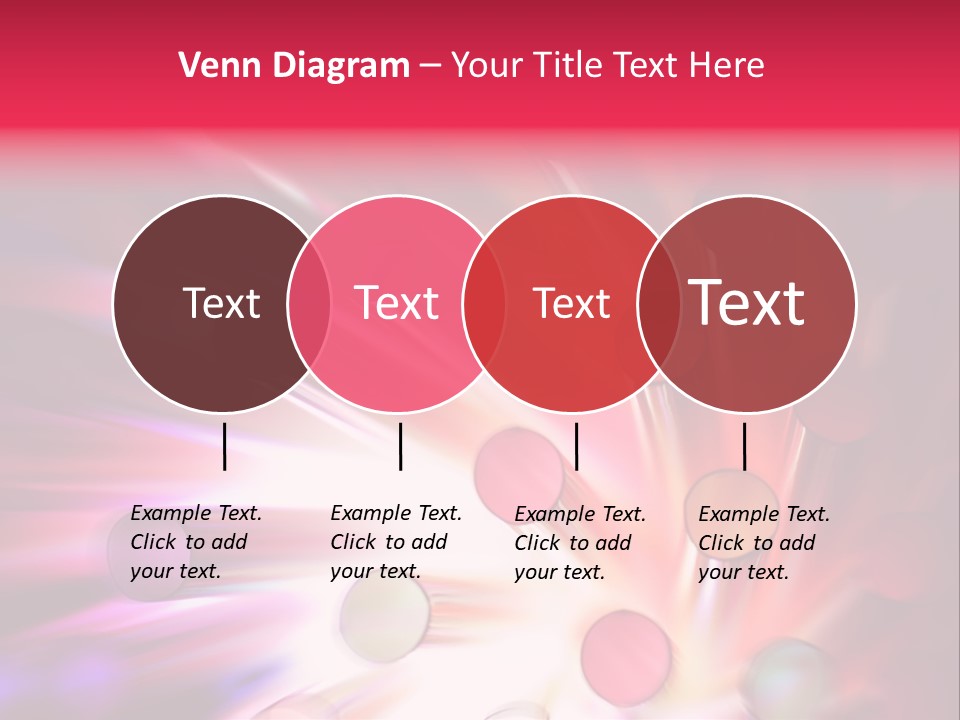 Venn Diagram – Your Title Text Here

Text

Text

Text

Text

Example Text. Click to add your text.

Example Text. Click to add your text.

Example Text. Click to add your text.

Example Text. Click to add your text.